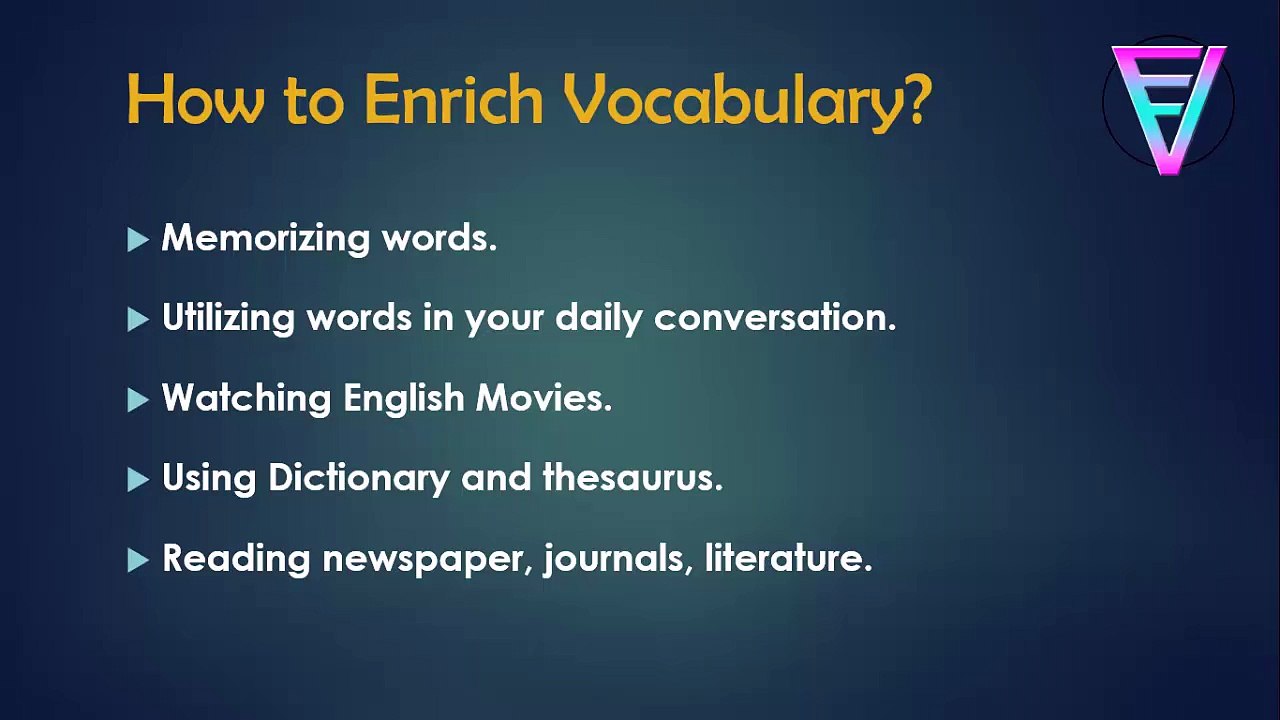 How to Enrich Vocabulary?

Memorizing words.

Utilizing words in your daily conversation.

Watching English Movies.

Using Dictionary and thesaurus.

Reading newspaper, journals, literature.